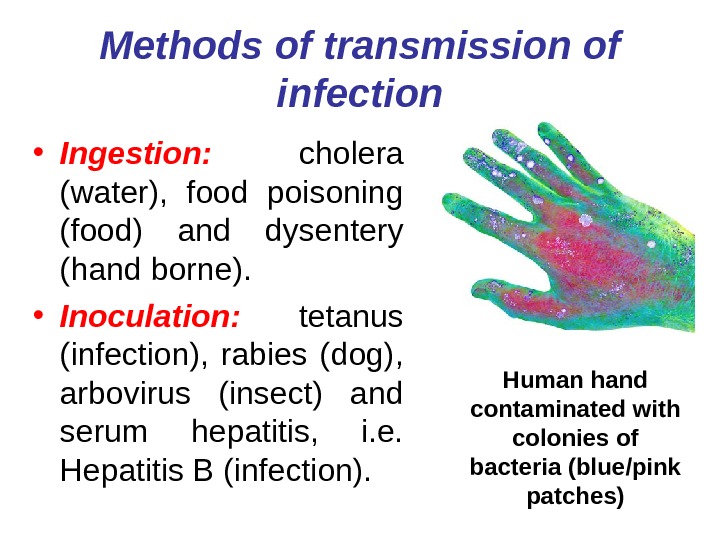 Methods of transmission of infection

• Ingestion: cholera (water), food poisoning (food) and dysentery (hand borne).

• Inoculation: tetanus (infection), rabies (dog), arbovirus (insect) and serum hepatitis, i.e. Hepatitis B (infection).

Human hand contaminated with colonies of bacteria (blue/pink patches)